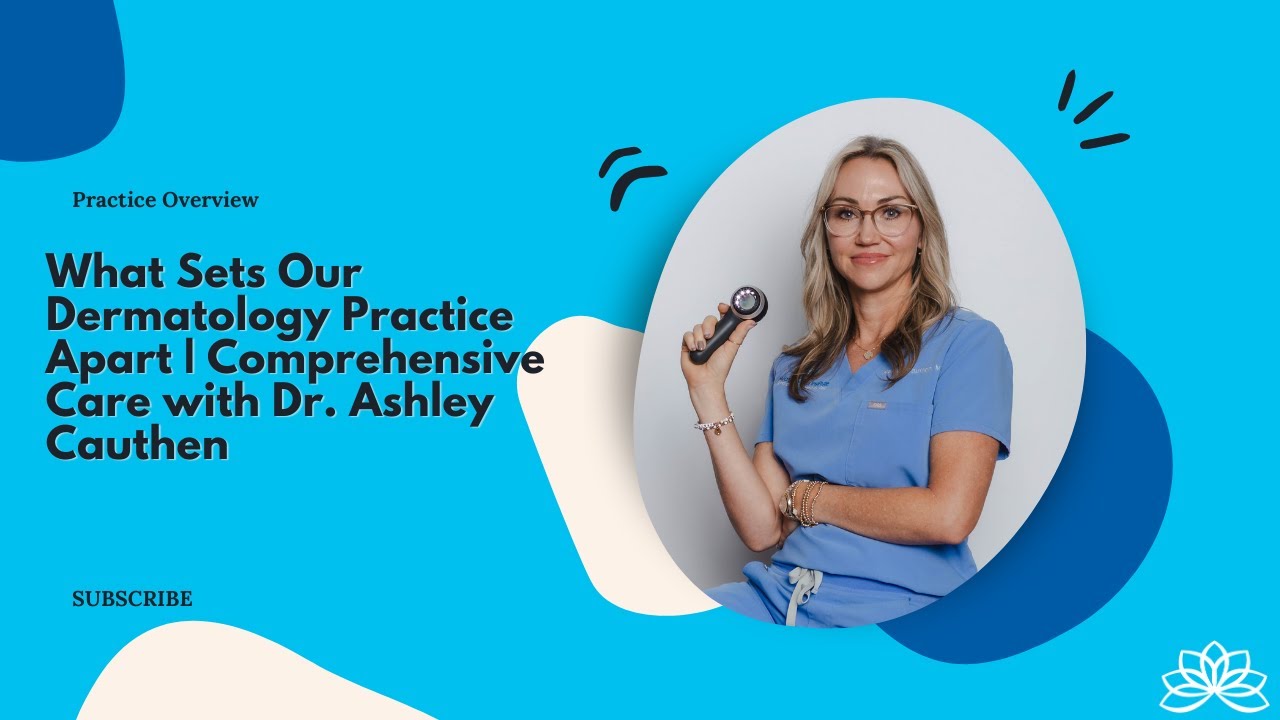 Practice Overview

What Sets Our Dermatology Practice Apart | Comprehensive Care with Dr. Ashley Cauthen

SUBSCRIBE